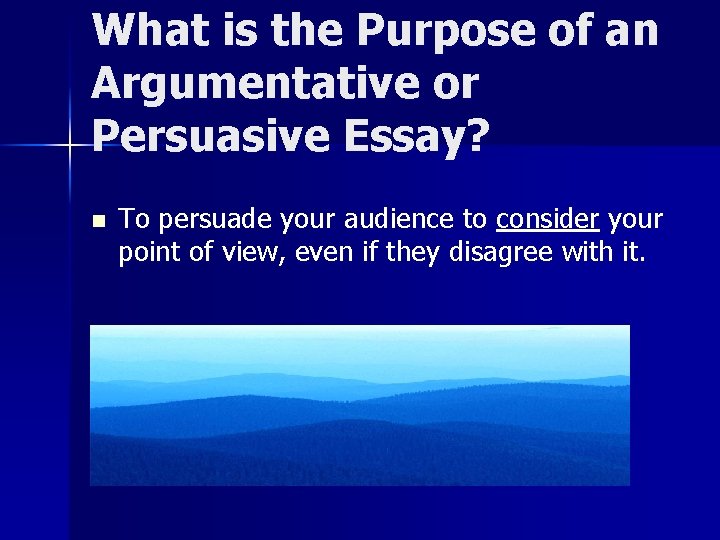 What is the Purpose of an Argumentative or Persuasive Essay?

To persuade your audience to consider your point of view, even if they disagree with it.